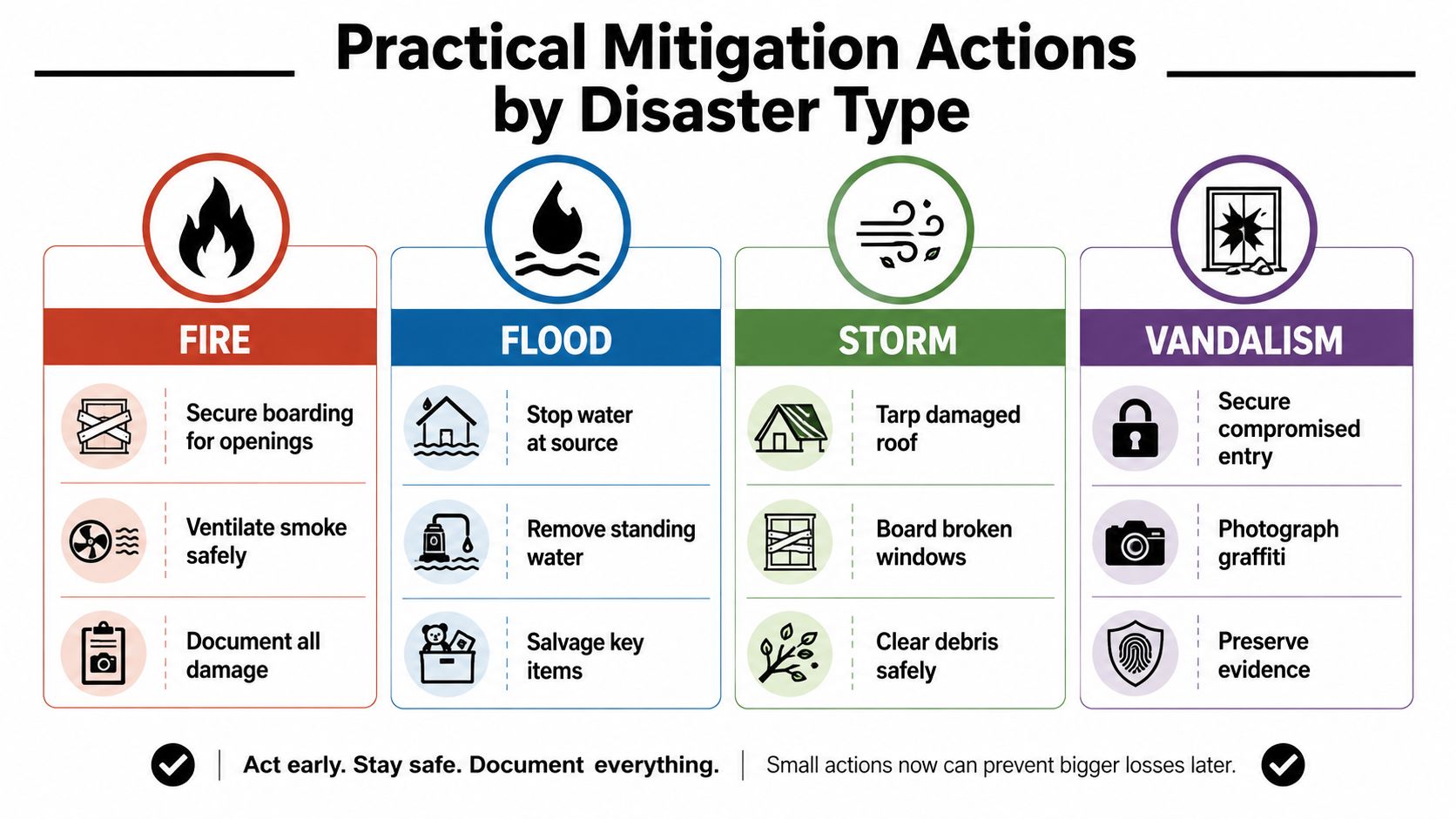 Practical Mitigation Actions by Disaster Type

FIRE

Secure boarding for openings

Ventilate smoke safely

Document all damage

FLOOD

Stop water at source

Remove standing water

Salvage key items

STORM

Tarp damaged roof

Board broken windows

Clear debris safely

VANDALISM

Secure compromised entry

Photograph graffiti

Preserve evidence

Act early. Stay safe. Document everything. | Small actions now can prevent bigger losses later.